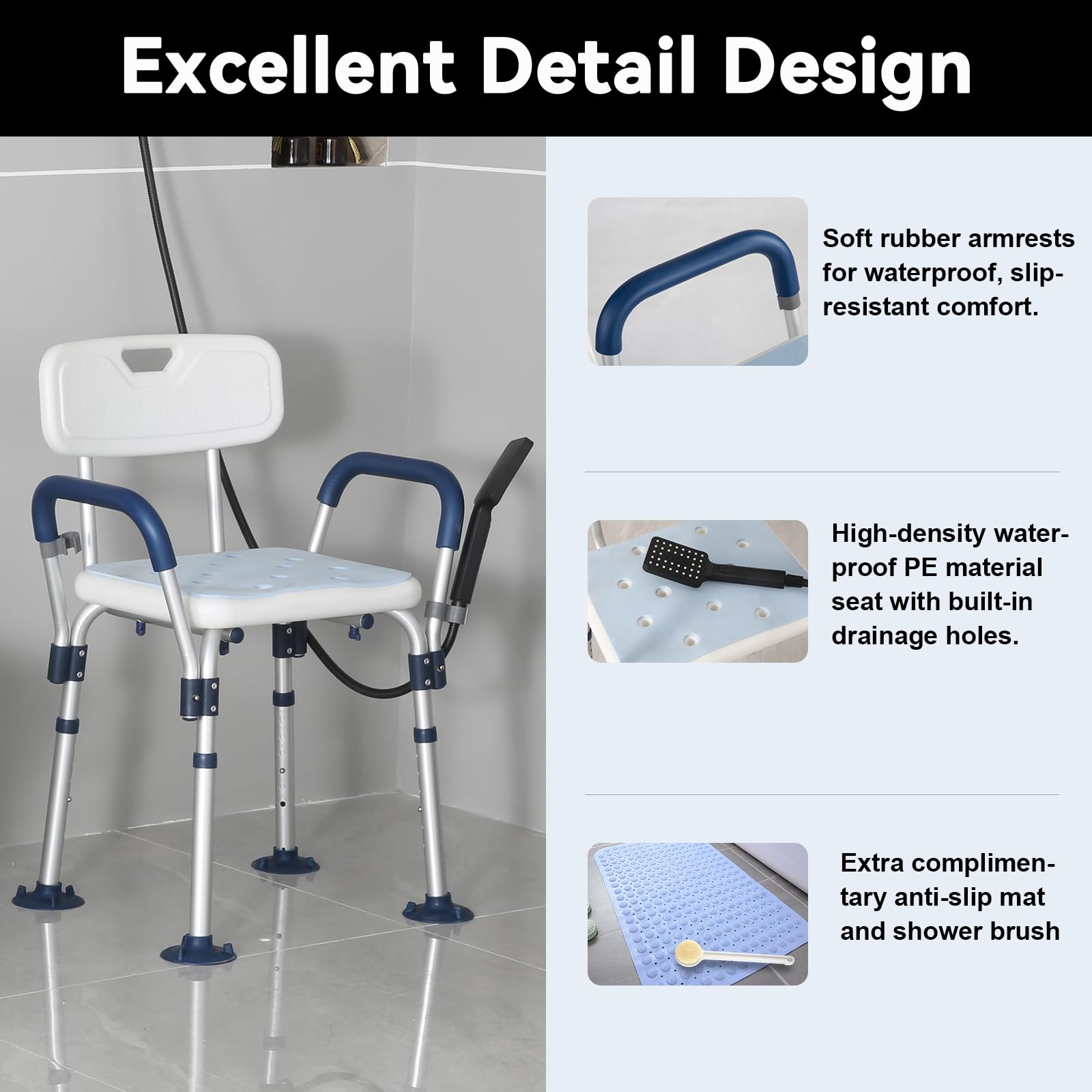 Excellent Detail Design

Soft rubber armrests for waterproof, slip-resistant comfort.

High-density waterproof PE material seat with built-in drainage holes.

Extra complimentary anti-slip mat and shower brush